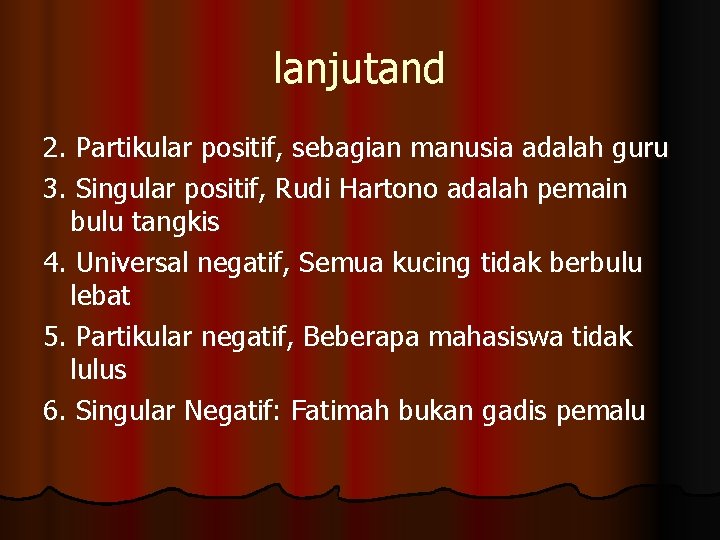 lanjutand

2. Partikular positif, sebagian manusia adalah guru

3. Singular positif, Rudi Hartono adalah pemain bulu tangkis

4. Universal negatif, Semua kucing tidak berbulu lebat

5. Partikular negatif, Beberapa mahasiswa tidak lulus

6. Singular Negatif: Fatimah bukan gadis pemalu